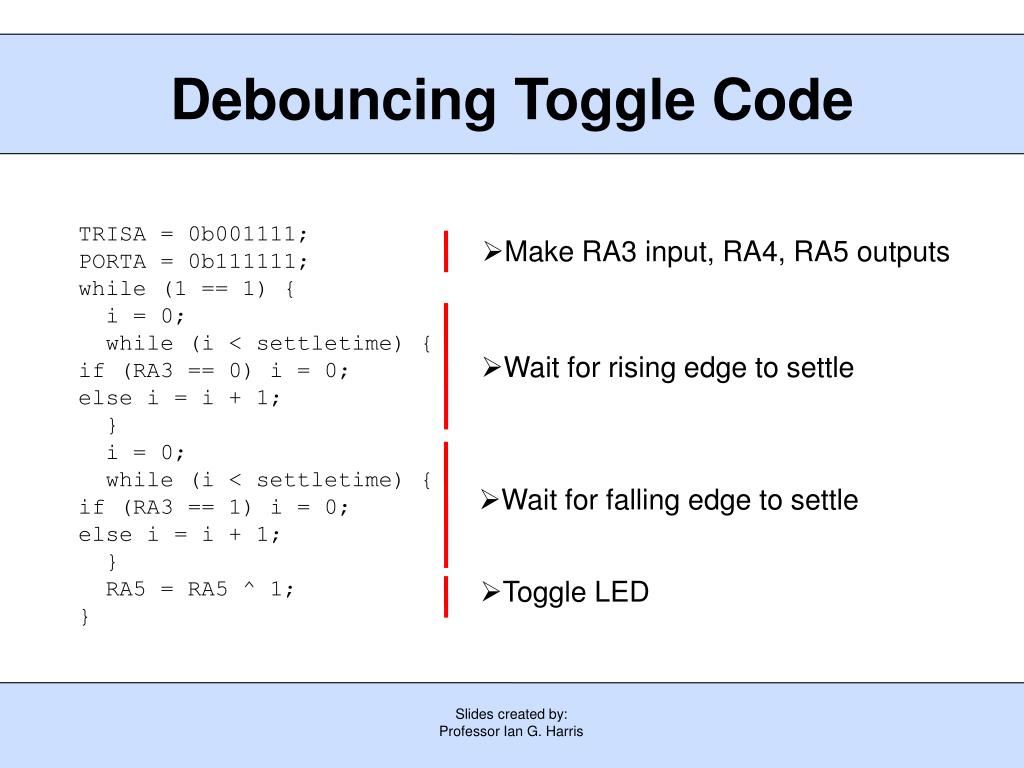 Debouncing Toggle Code

TRISA = 0b001111;
PORTA = 0b111111;
while (1 == 1) {
  i = 0;
  while (i < settletime) {
if (RA3 == 0) i = 0;
else i = i + 1;
  }
  i = 0;
  while (i < settletime) {
if (RA3 == 1) i = 0;
else i = i + 1;
  }
  RA5 = RA5 ^ 1;
}

➢Make RA3 input, RA4, RA5 outputs

➢Wait for rising edge to settle

➢Wait for falling edge to settle

➢Toggle LED

Slides created by:
Professor Ian G. Harris